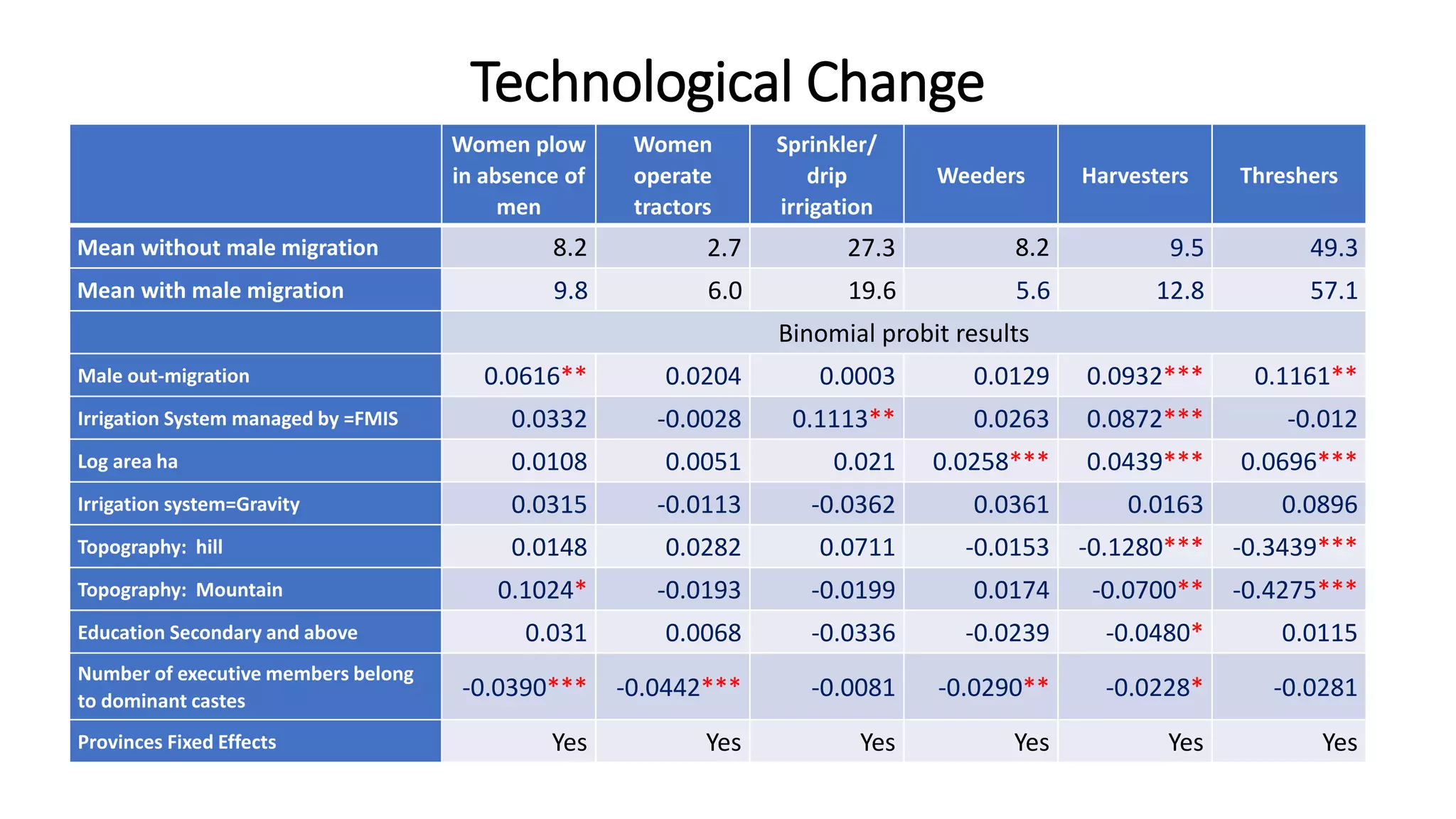 Technological Change

| | Women plow in absence of men | Women operate tractors | Sprinkler/ drip irrigation | Weeders | Harvesters | Threshers |
|---|---|---|---|---|---|---|
| Mean without male migration | 8.2 | 2.7 | 27.3 | 8.2 | 9.5 | 49.3 |
| Mean with male migration | 9.8 | 6.0 | 19.6 | 5.6 | 12.8 | 57.1 |
| | Binomial probit results | | | | | |
| Male out-migration | 0.0616** | 0.0204 | 0.0003 | 0.0129 | 0.0932*** | 0.1161** |
| Irrigation System managed by =FMIS | 0.0332 | -0.0028 | 0.1113** | 0.0263 | 0.0872*** | -0.012 |
| Log area ha | 0.0108 | 0.0051 | 0.021 | 0.0258*** | 0.0439*** | 0.0696*** |
| Irrigation system=Gravity | 0.0315 | -0.0113 | -0.0362 | 0.0361 | 0.0163 | 0.0896 |
| Topography: hill | 0.0148 | 0.0282 | 0.0711 | -0.0153 | -0.1280*** | -0.3439*** |
| Topography: Mountain | 0.1024* | -0.0193 | -0.0199 | 0.0174 | -0.0700** | -0.4275*** |
| Education Secondary and above | 0.031 | 0.0068 | -0.0336 | -0.0239 | -0.0480* | 0.0115 |
| Number of executive members belong to dominant castes | -0.0390*** | -0.0442*** | -0.0081 | -0.0290** | -0.0228* | -0.0281 |
| Provinces Fixed Effects | Yes | Yes | Yes | Yes | Yes | Yes |